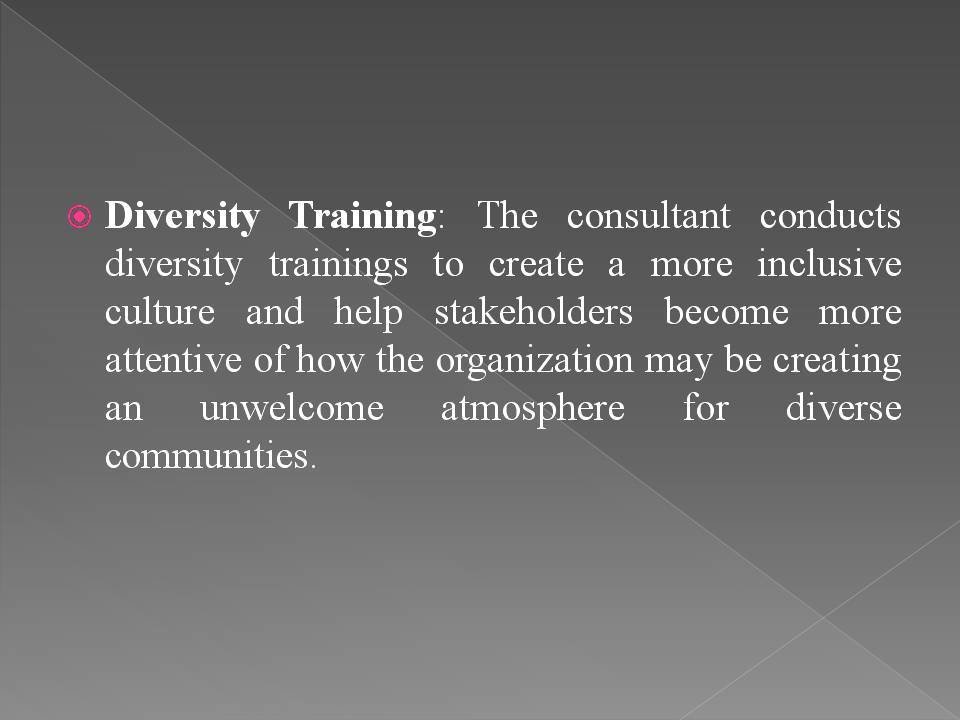 Diversity Training: The consultant conducts diversity trainings to create a more inclusive culture and help stakeholders become more attentive of how the organization may be creating an unwelcome atmosphere for diverse communities.